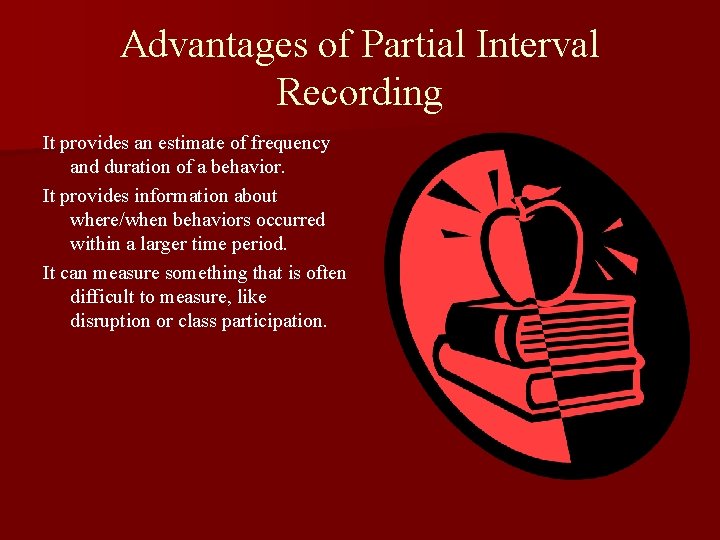 Advantages of Partial Interval Recording

It provides an estimate of frequency and duration of a behavior.

It provides information about where/when behaviors occurred within a larger time period.

It can measure something that is often difficult to measure, like disruption or class participation.